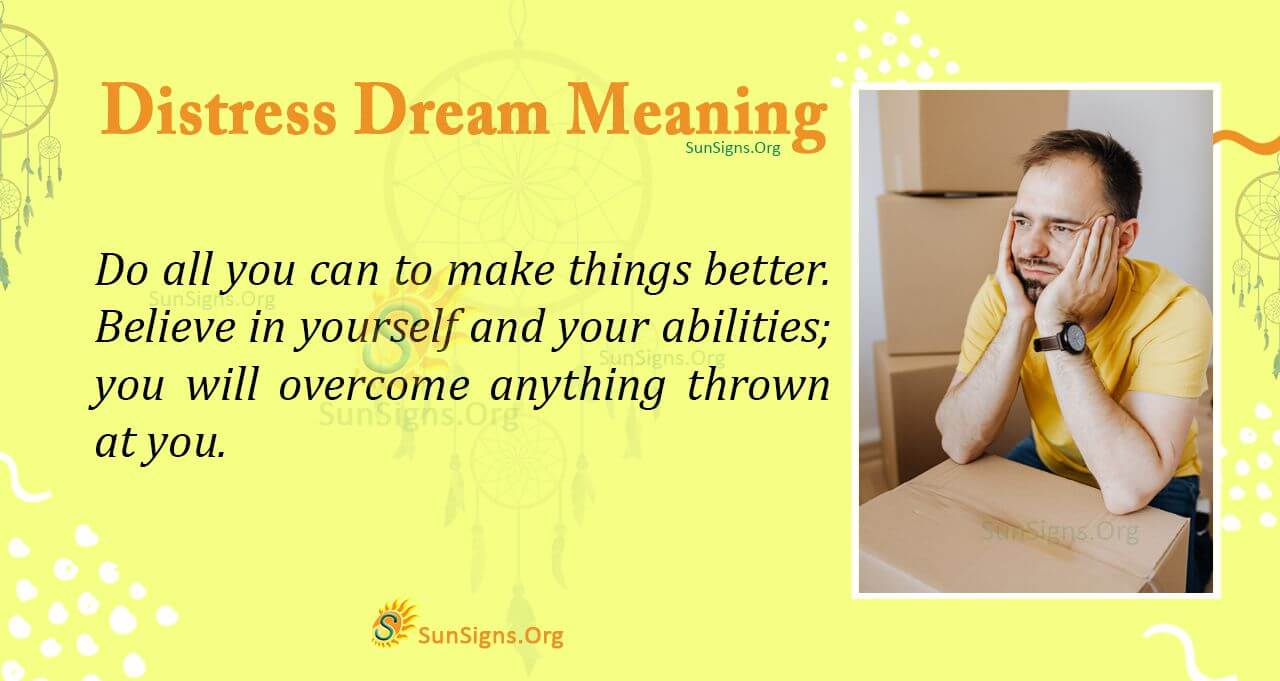 Distress Dream Meaning
SunSigns.Org

Do all you can to make things better. Believe in yourself and your abilities; you will overcome anything thrown at you.

SunSigns.Org
SunSigns.Org
SunSigns.Org
SunSigns.Org

SunSigns.Org